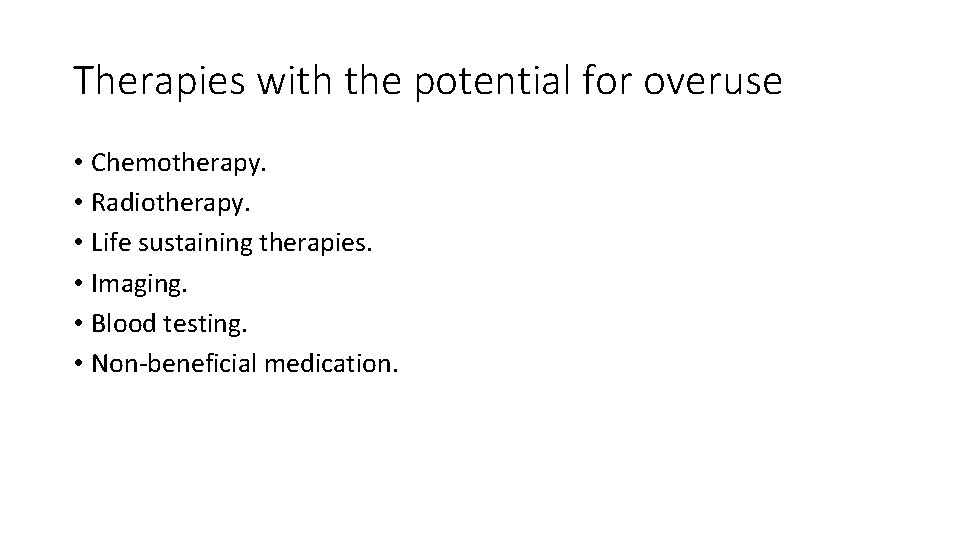 Therapies with the potential for overuse

• Chemotherapy.
• Radiotherapy.
• Life sustaining therapies.
• Imaging.
• Blood testing.
• Non-beneficial medication.